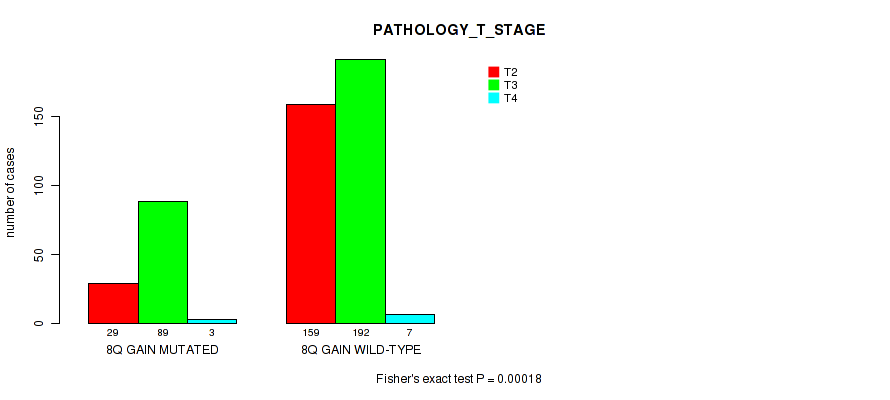 PATHOLOGY_T_STAGE

T2
T3
T4

number of cases

0
50
100
150

29 89 3
8Q GAIN MUTATED

159 192 7
8Q GAIN WILD-TYPE

Fisher's exact test P = 0.00018